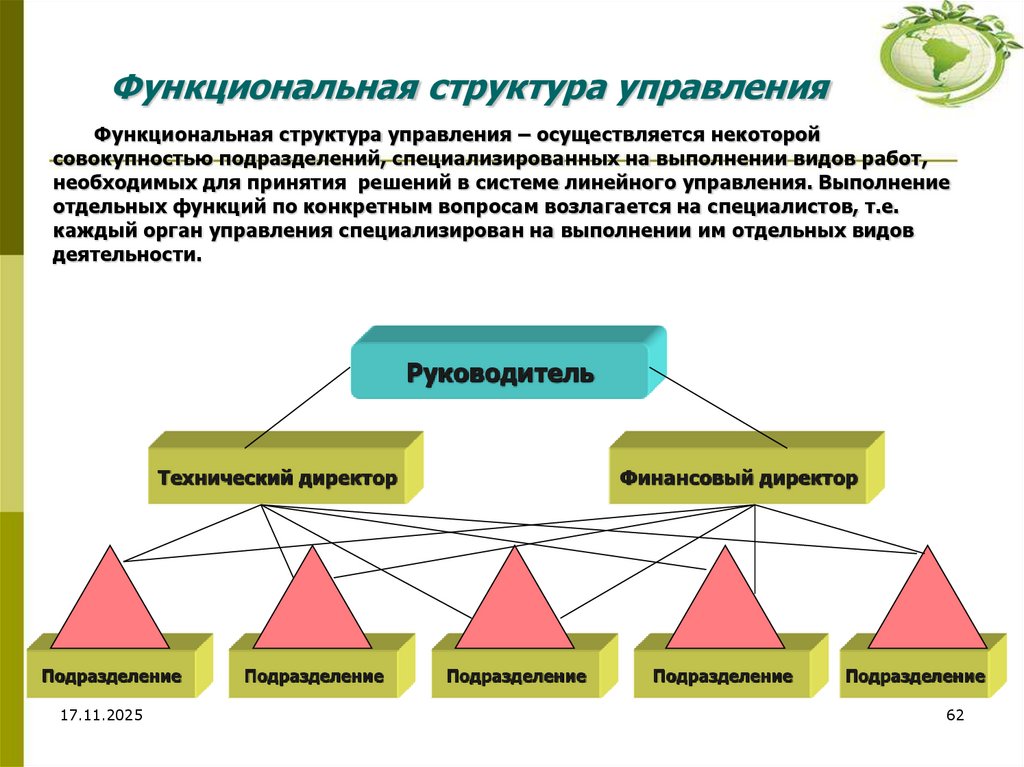 Функциональная структура управления

Функциональная структура управления – осуществляется некоторой совокупностью подразделений, специализированных на выполнении видов работ, необходимых для принятия решений в системе линейного управления. Выполнение отдельных функций по конкретным вопросам возлагается на специалистов, т.е. каждый орган управления специализирован на выполнении им отдельных видов деятельности.

Руководитель

Технический директор

Финансовый директор

Подразделение

Подразделение

Подразделение

Подразделение

Подразделение

17.11.2025

62